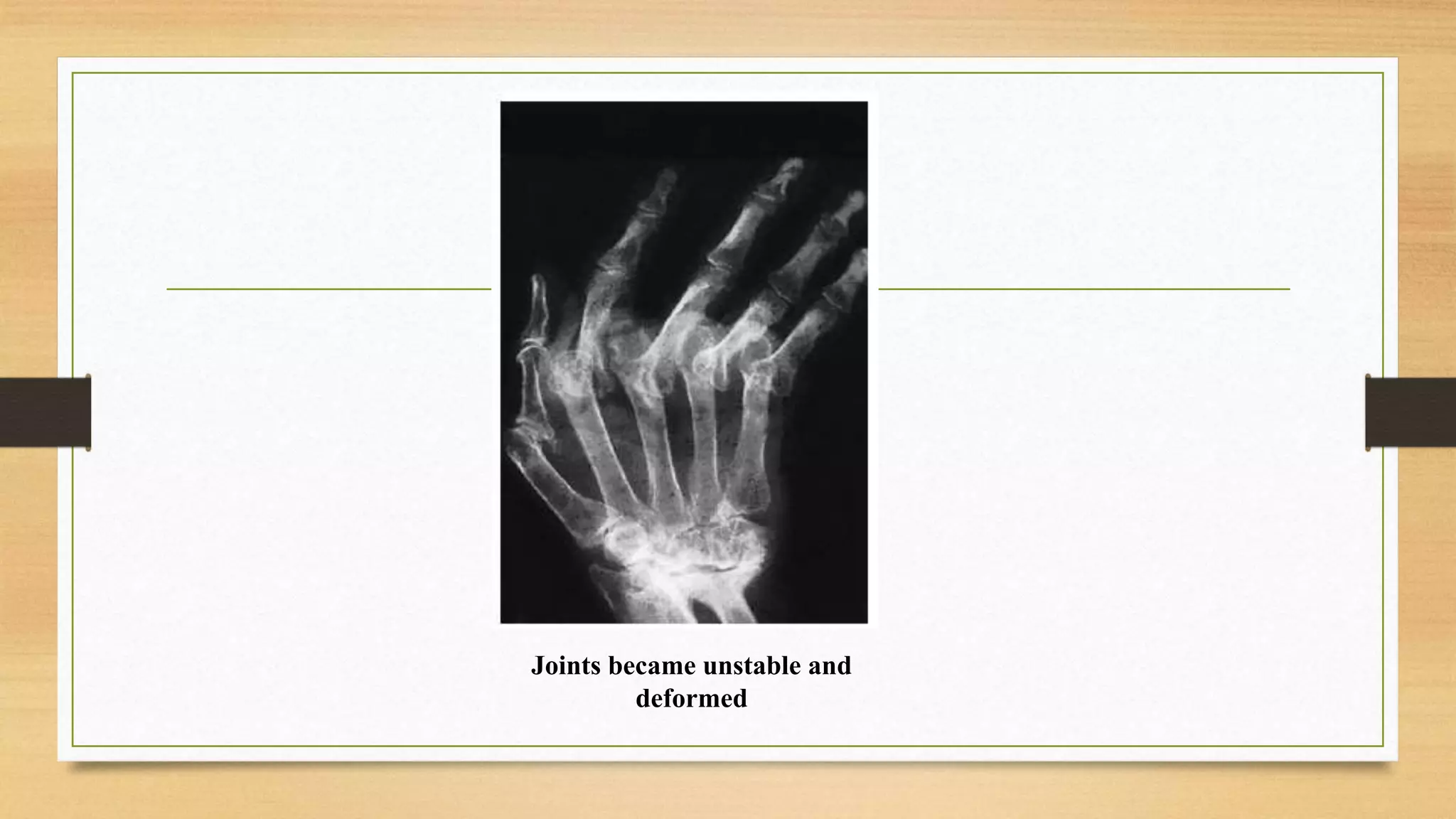 Joints became unstable and deformed